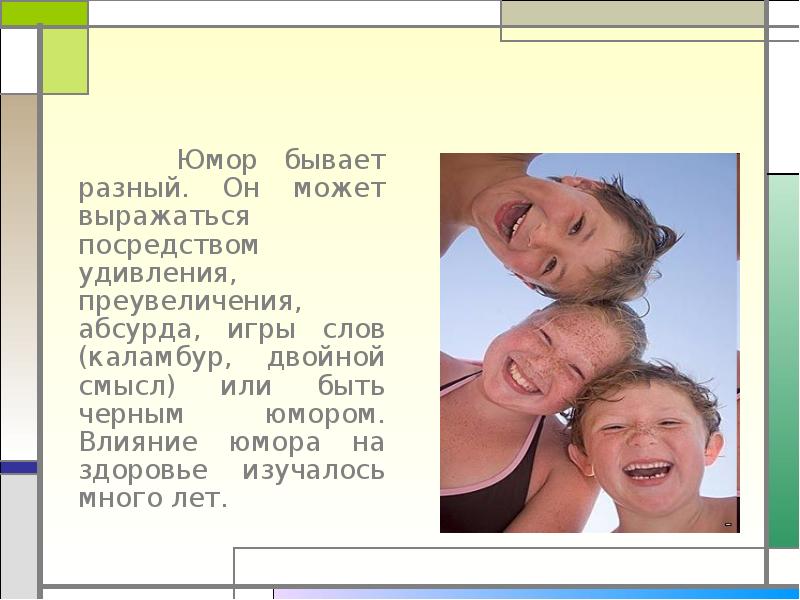 Юмор бывает разный. Он может выражаться посредством удивления, преувеличения, абсурда, игры слов (каламбур, двойной смысл) или быть черным юмором. Влияние юмора на здоровье изучалось много лет.